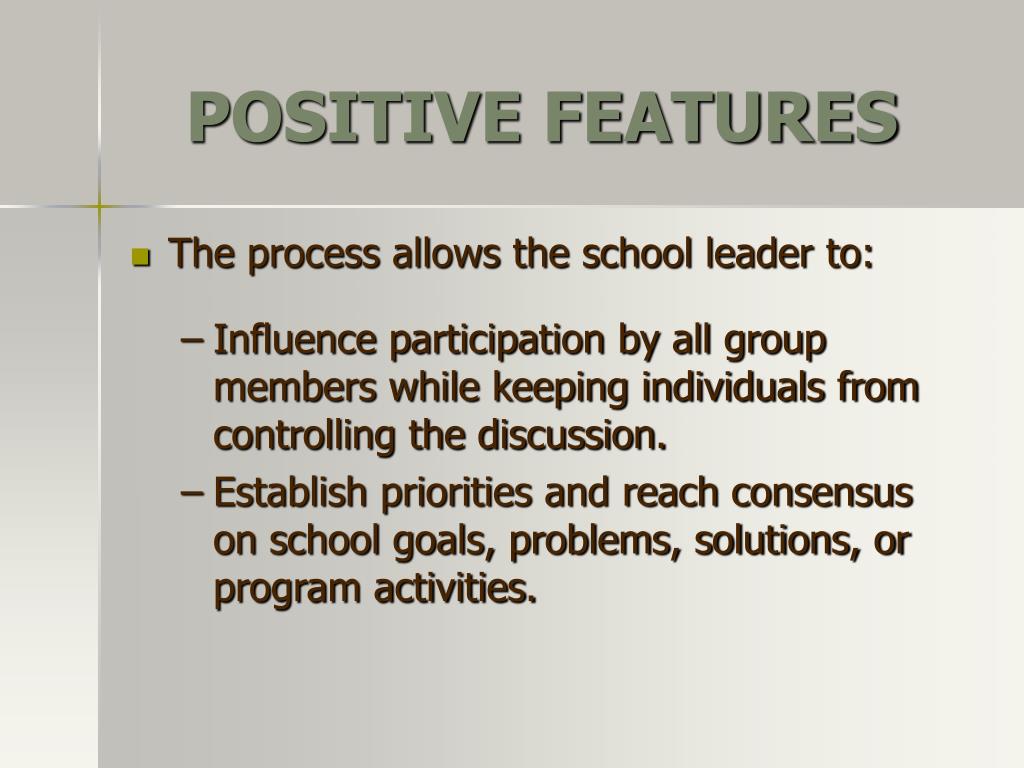 POSITIVE FEATURES

The process allows the school leader to:

– Influence participation by all group members while keeping individuals from controlling the discussion.

– Establish priorities and reach consensus on school goals, problems, solutions, or program activities.